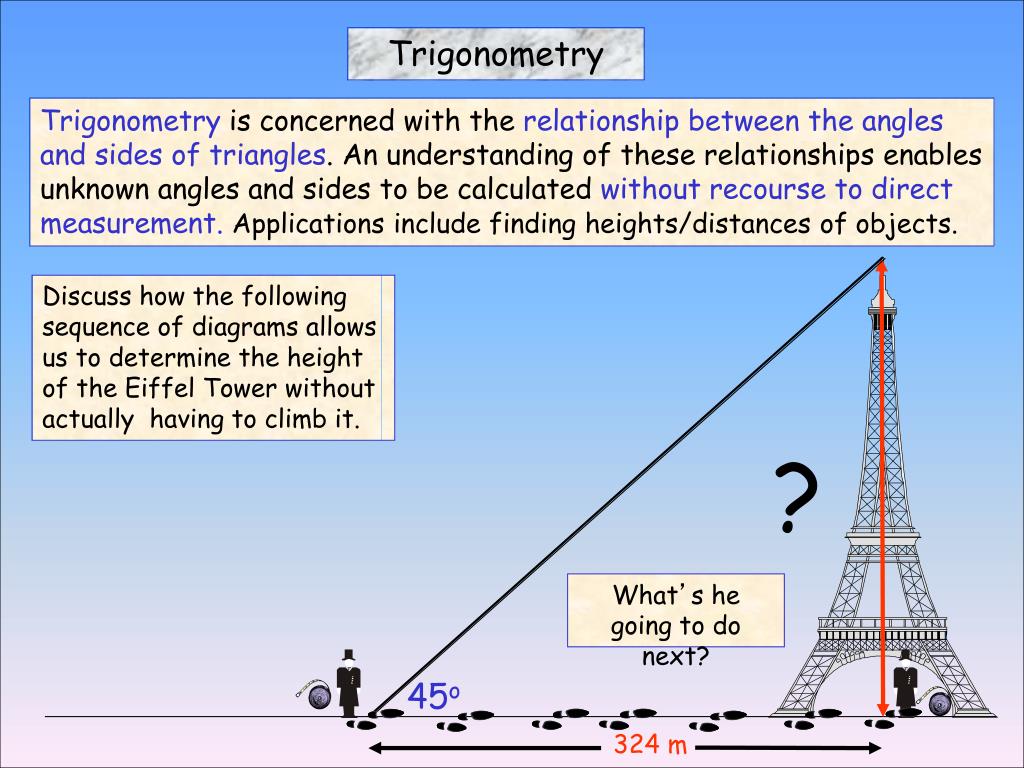 Trigonometry

Trigonometry is concerned with the relationship between the angles and sides of triangles. An understanding of these relationships enables unknown angles and sides to be calculated without recourse to direct measurement. Applications include finding heights/distances of objects.

Discuss how the following sequence of diagrams allows us to determine the height of the Eiffel Tower without actually having to climb it.

?

What's he going to do next?

$45^o$

324 m